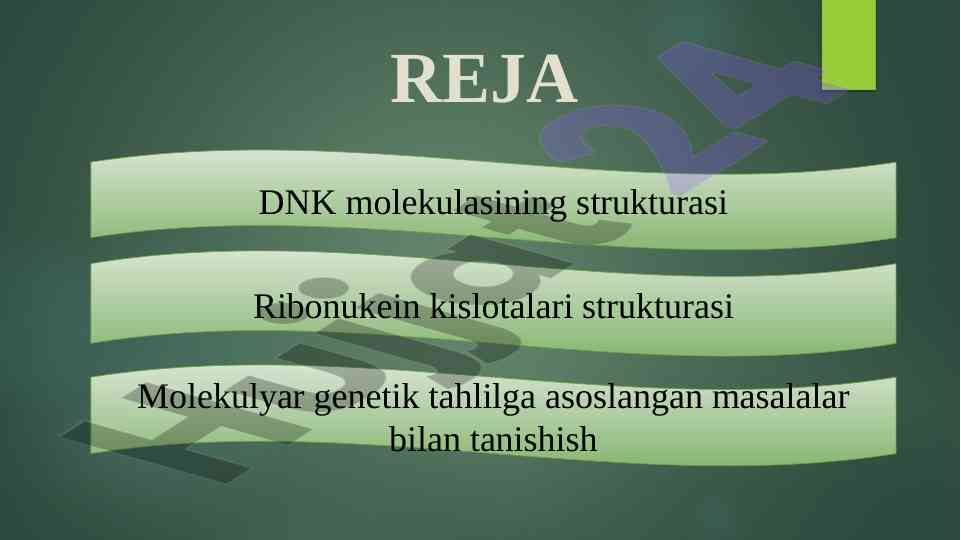 REJA

DNK molekulasining strukturasi

Ribonukein kislotalari strukturasi

Molekulyar genetik tahlilga asoslangan masalalar bilan tanishish

Hujjat24